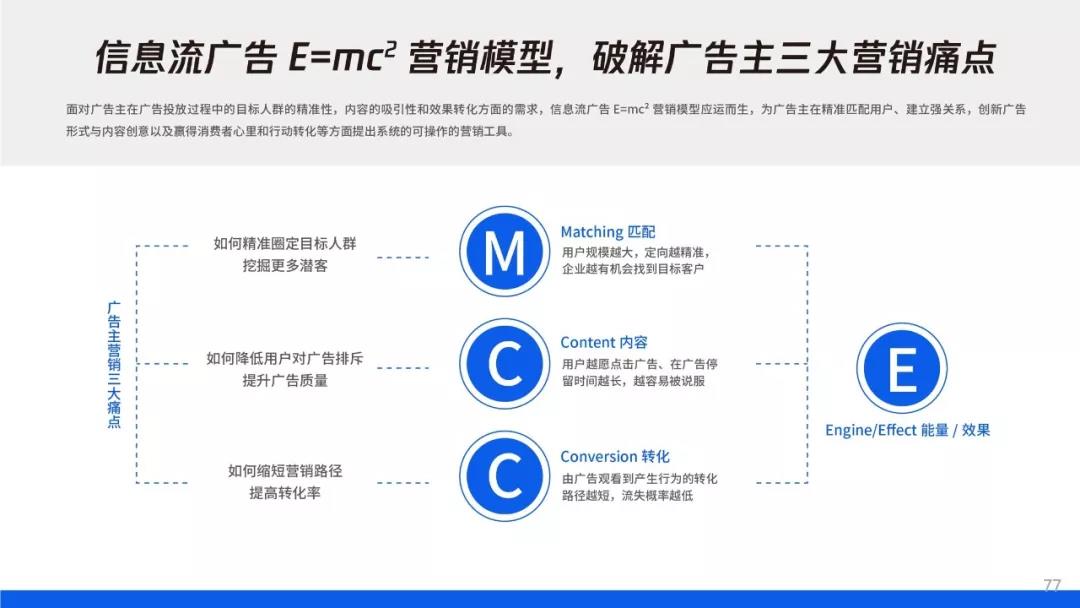 信息流广告 $E=mc^2$ 营销模型，破解广告主三大营销痛点

面对广告主在广告投放过程中的目标人群的精准性，内容的吸引性和效果转化方面的需求，信息流广告 $E=mc^2$ 营销模型应运而生，为广告主在精准匹配用户、建立强关系，创新广告形式与内容创意以及赢得消费者心里和行动转化等方面提出系统的可操作的营销工具。

广告主营销三大痛点

如何精准圈定目标人群
挖掘更多潜客

如何降低用户对广告排斥
提升广告质量

如何缩短营销路径
提高转化率

M

Matching 匹配
用户规模越大，定向越精准，企业越有机会找到目标客户

C

Content 内容
用户越愿点击广告、在广告停留时间越长，越容易被说服

C

Conversion 转化
由广告观看到产生行为的转化路径越短，流失概率越低

E

Engine/Effect 能量 / 效果

77